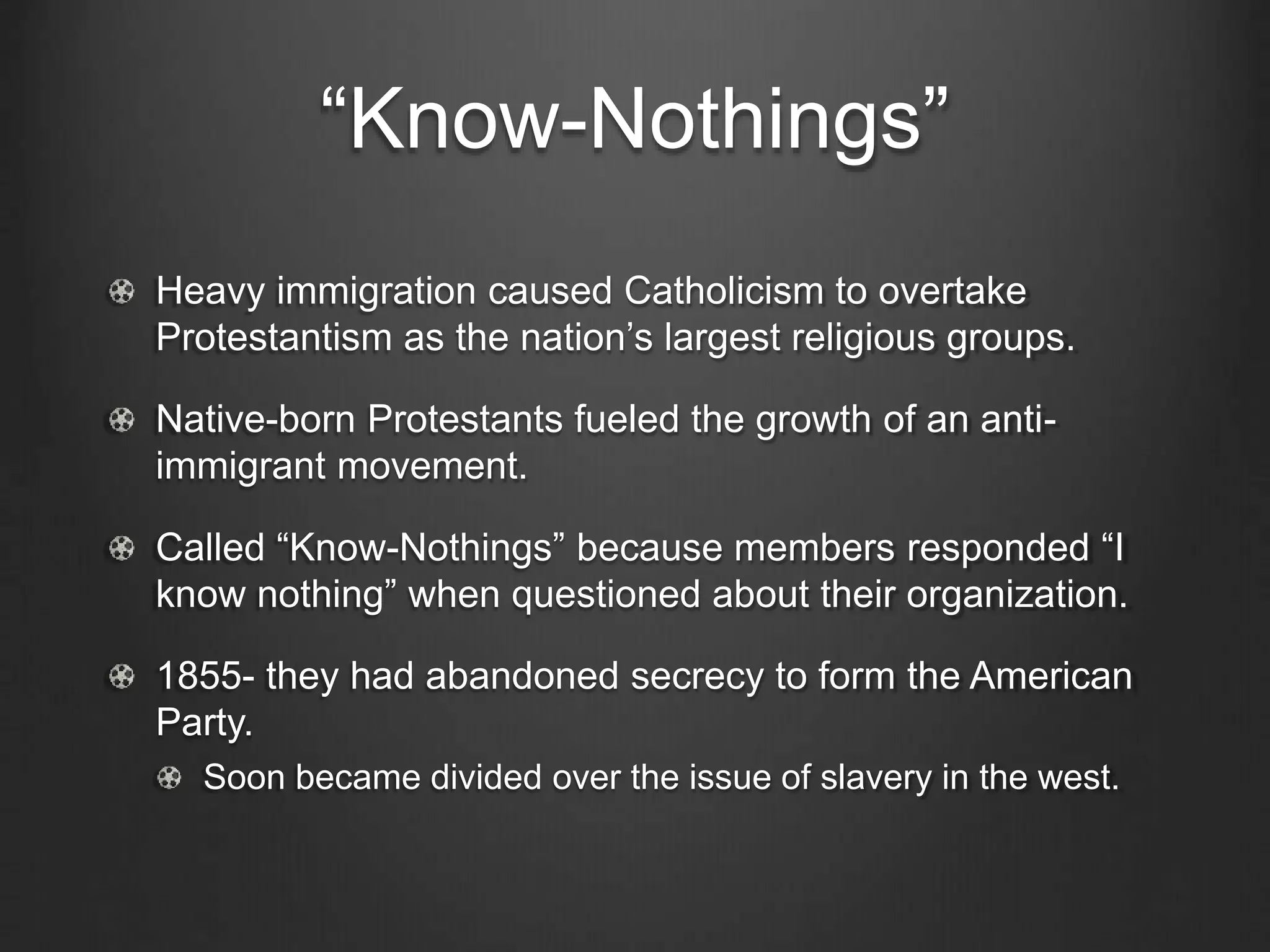 “Know-Nothings”

Heavy immigration caused Catholicism to overtake Protestantism as the nation’s largest religious groups.

Native-born Protestants fueled the growth of an anti-immigrant movement.

Called “Know-Nothings” because members responded “I know nothing” when questioned about their organization.

1855- they had abandoned secrecy to form the American Party.

Soon became divided over the issue of slavery in the west.